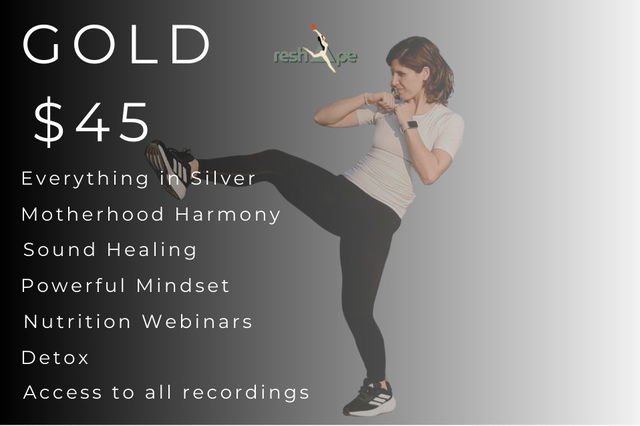 GOLD

resh pe

$45

Everything in Silver
Motherhood Harmony
Sound Healing
Powerful Mindset
Nutrition Webinars
Detox
Access to all recordings